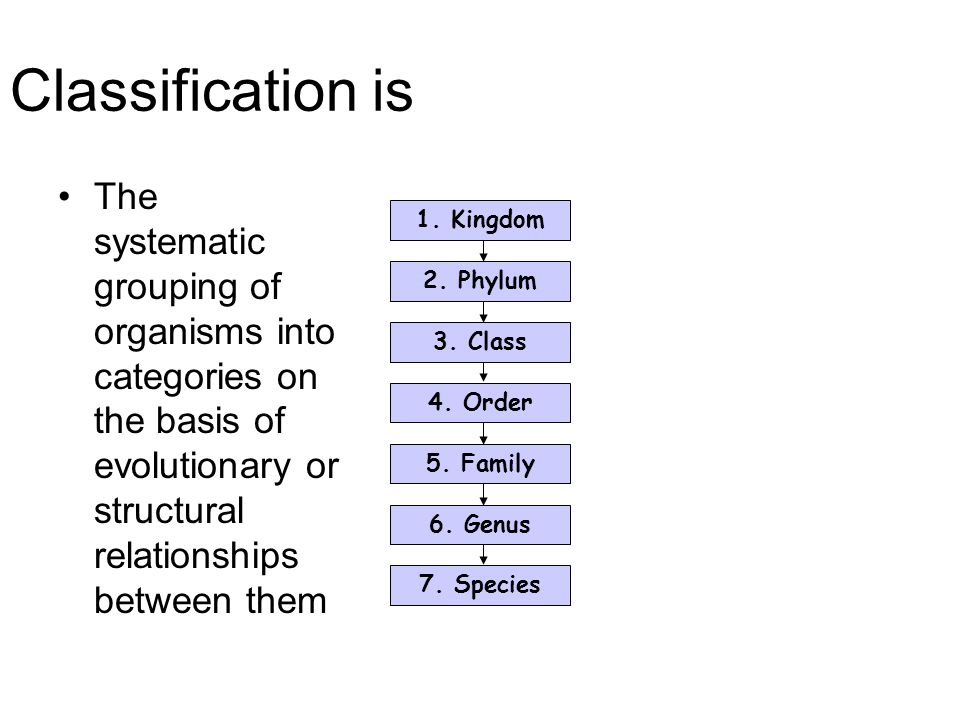 Classification is

• The systematic grouping of organisms into categories on the basis of evolutionary or structural relationships between them

1. Kingdom
2. Phylum
3. Class
4. Order
5. Family
6. Genus
7. Species